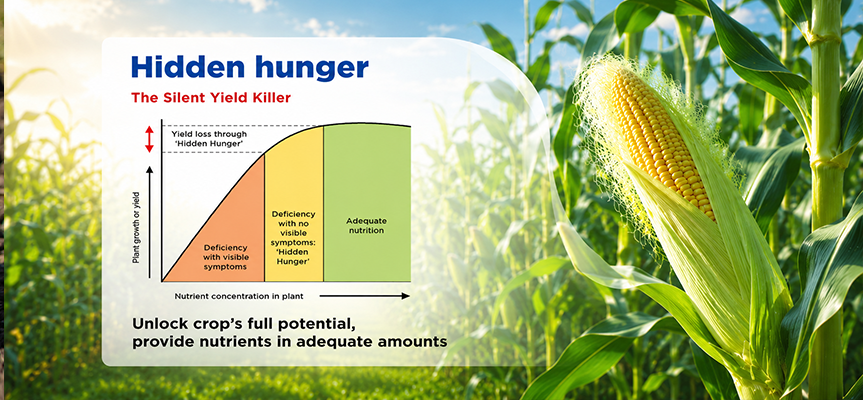 Hidden hunger

The Silent Yield Killer

Yield loss through 'Hidden Hunger'

Plant growth or yield

Deficiency with visible symptoms

Deficiency with no visible symptoms: 'Hidden Hunger'

Adequate nutrition

Nutrient concentration in plant

Unlock crop's full potential, provide nutrients in adequate amounts